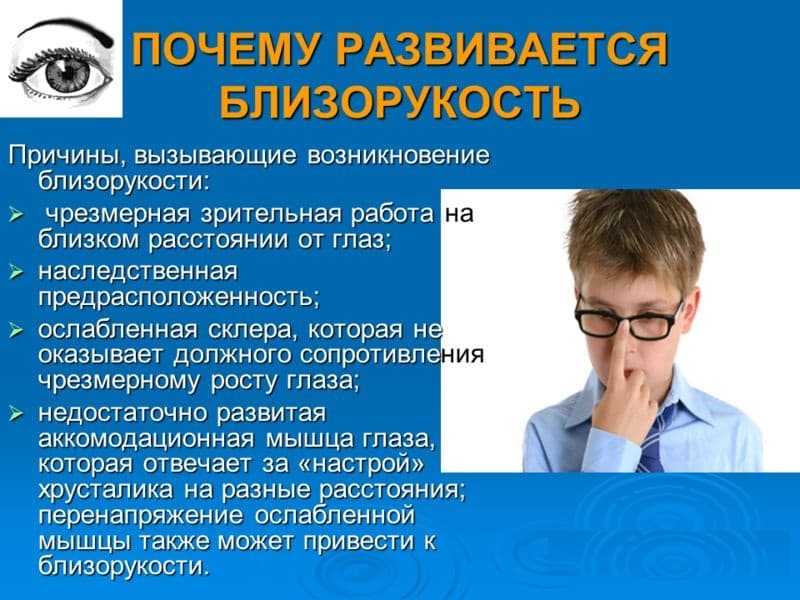 ПОЧЕМУ РАЗВИВАЕТСЯ БЛИЗОРУКОСТЬ

Причины, вызывающие возникновение близорукости:

➢ чрезмерная зрительная работа на близком расстоянии от глаз;

➢ наследственная предрасположенность;

➢ ослабленная склера, которая не оказывает должного сопротивления чрезмерному росту глаза;

➢ недостаточно развитая аккомодационная мышца глаза, которая отвечает за «настрой» хрусталика на разные расстояния; перенапряжение ослабленной мышцы также может привести к близорукости.